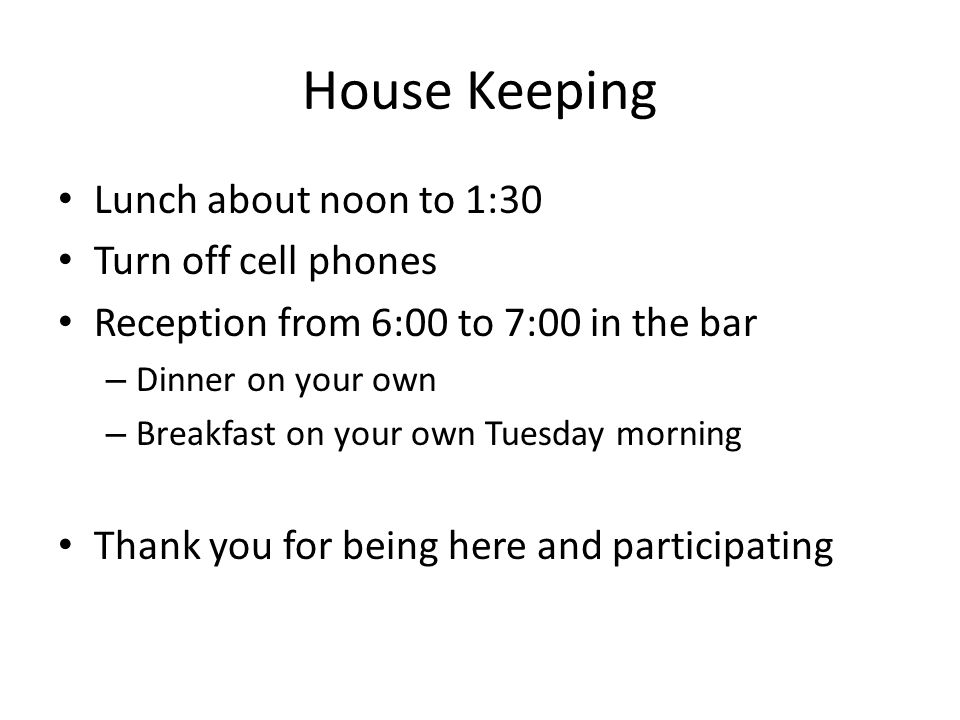 House Keeping

• Lunch about noon to 1:30
• Turn off cell phones
• Reception from 6:00 to 7:00 in the bar
– Dinner on your own
– Breakfast on your own Tuesday morning

• Thank you for being here and participating